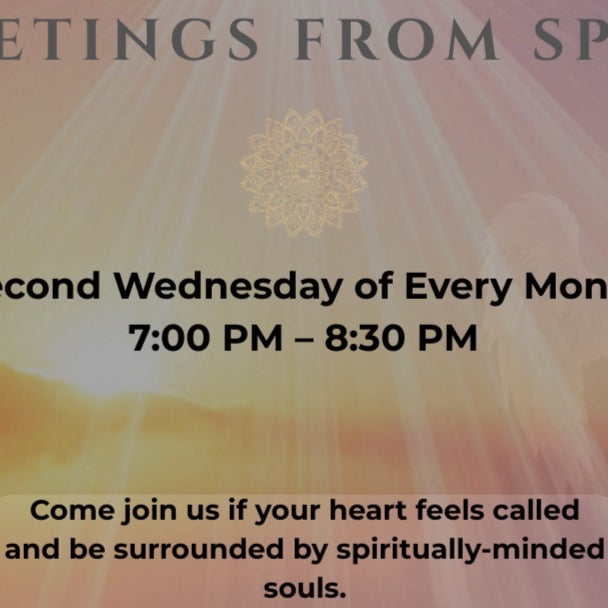 ETINGS FROM SP

econd Wednesday of Every Mon
7:00 PM – 8:30 PM

Come join us if your heart feels called and be surrounded by spiritually-minded souls.